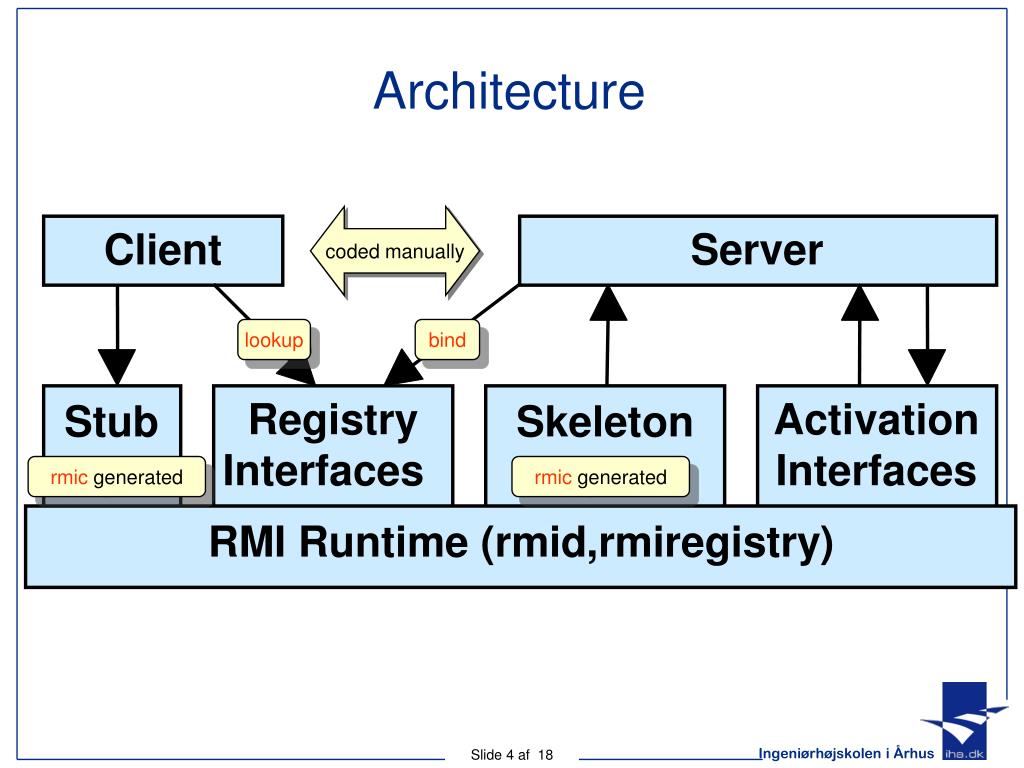 Architecture

Client

coded manually

Server

lookup

bind

Stub

rmic generated

Registry Interfaces

Skeleton

rmic generated

Activation Interfaces

RMI Runtime (rmid,rmiregistry)

Slide 4 af 18

Ingeniørhøjskolen i Århus

iha.dk